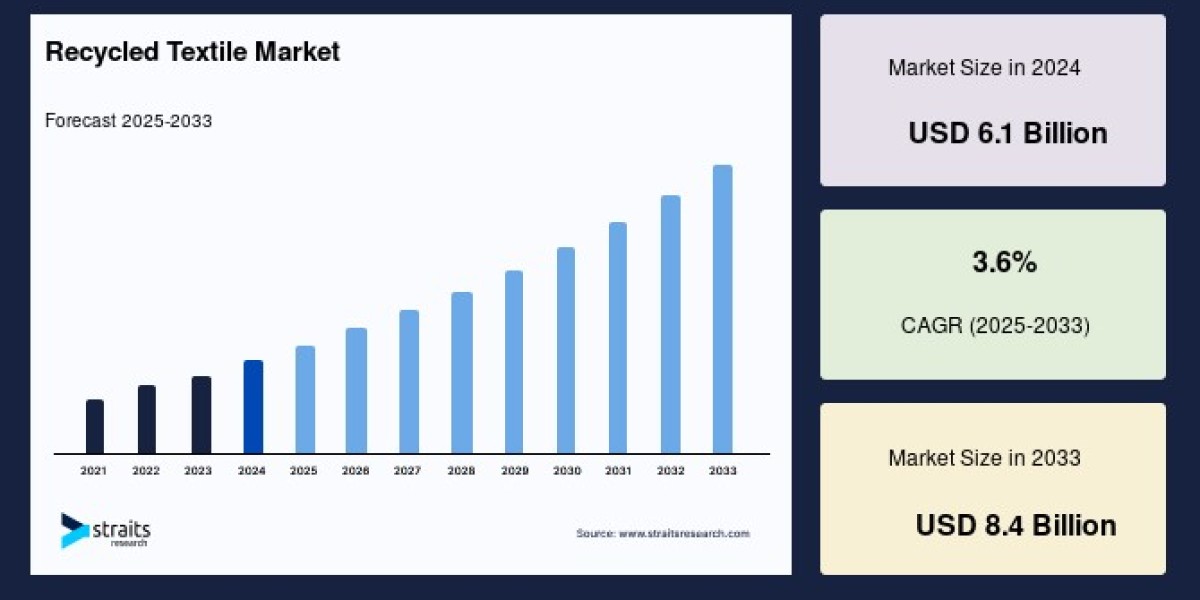 Recycled Textile Market

Forecast 2025-2033

2021 2022 2023 2024 2025 2026 2027 2028 2029 2030 2031 2032 2033

straits research

Source: www.straitsresearch.com

Market Size in 2024

USD 6.1 Billion

3.6%

CAGR (2025-2033)

Market Size in 2033

USD 8.4 Billion